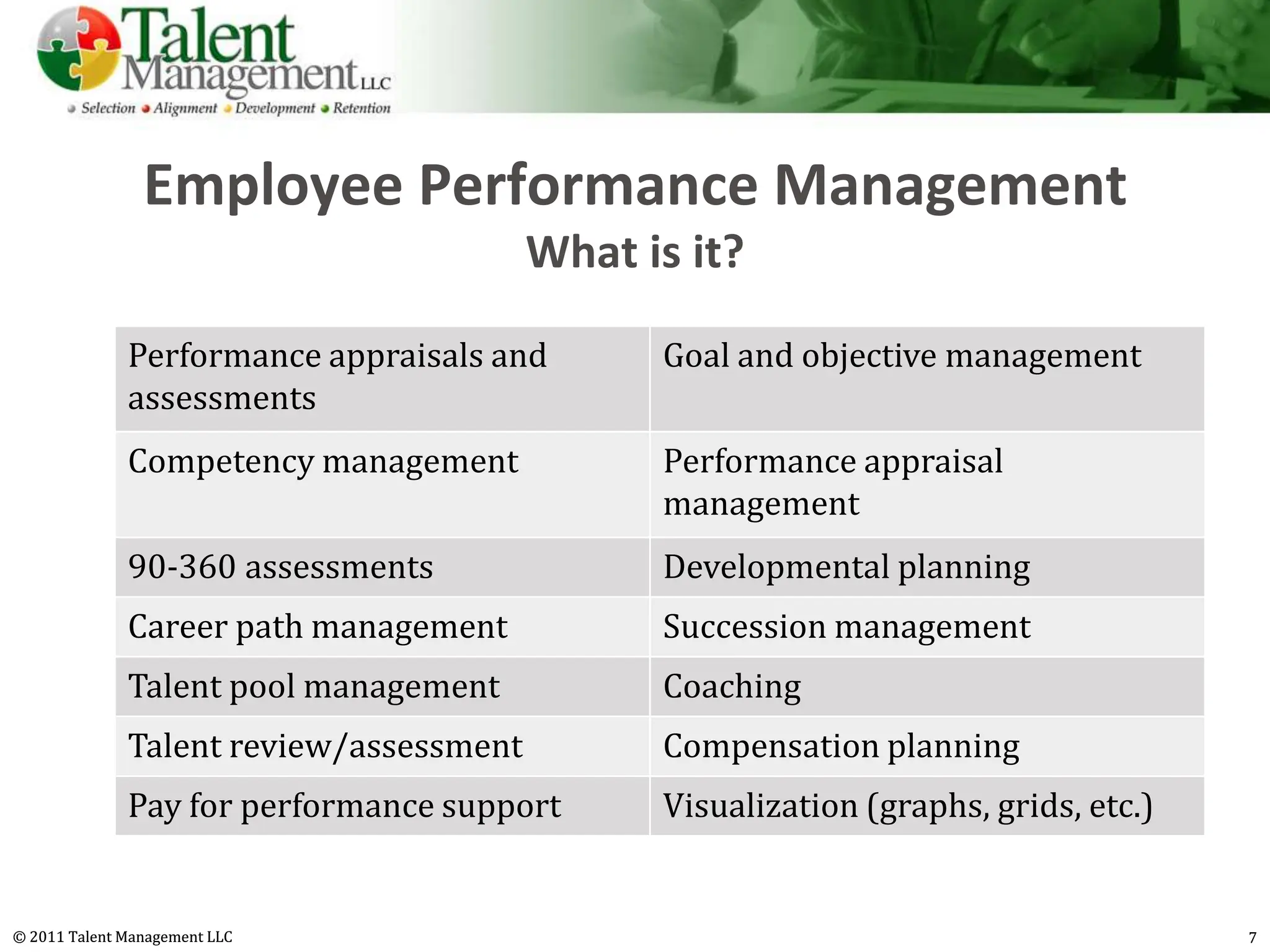 Talent Management LLC
Selection • Alignment • Development • Retention

Employee Performance Management
What is it?

| Performance appraisals and assessments | Goal and objective management |
|---|---|
| Competency management | Performance appraisal management |
| 90-360 assessments | Developmental planning |
| Career path management | Succession management |
| Talent pool management | Coaching |
| Talent review/assessment | Compensation planning |
| Pay for performance support | Visualization (graphs, grids, etc.) |

© 2011 Talent Management LLC

7